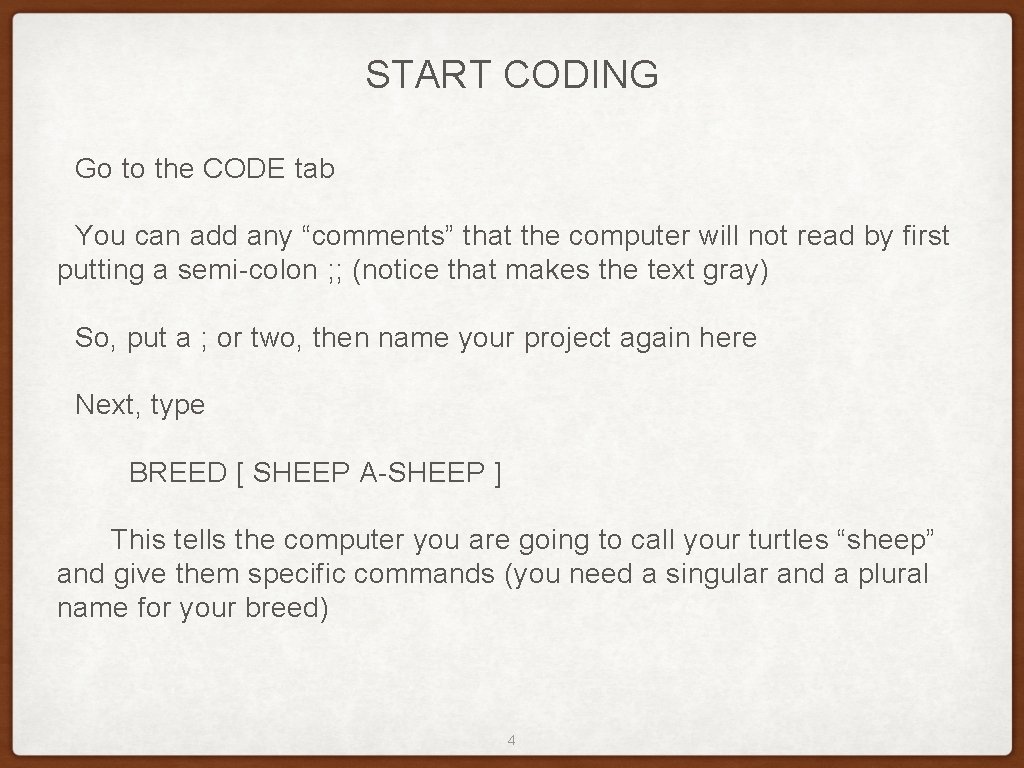 START CODING

Go to the CODE tab

You can add any “comments” that the computer will not read by first putting a semi-colon ;; (notice that makes the text gray)

So, put a ; or two, then name your project again here

Next, type

BREED [ SHEEP A-SHEEP ]

This tells the computer you are going to call your turtles “sheep” and give them specific commands (you need a singular and a plural name for your breed)

4